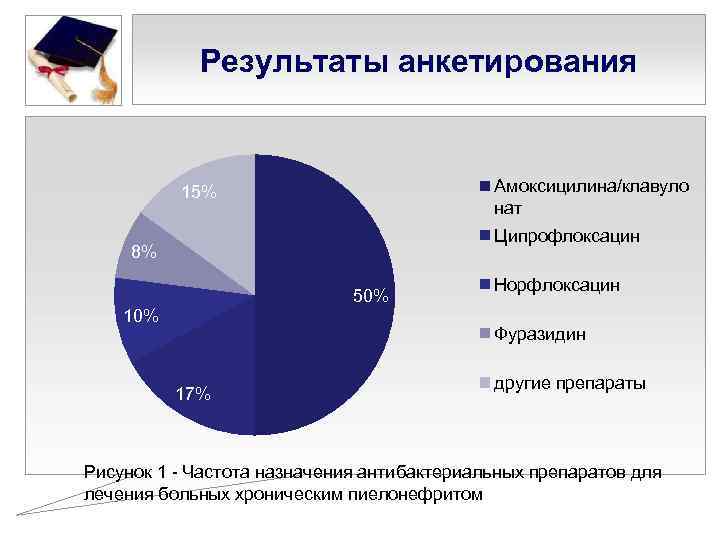 Результаты анкетирования

15%

8%

10%

17%

50%

Амоксицилина/клавуло нат

Ципрофлоксацин

Норфлоксацин

Фуразидин

другие препараты

Рисунок 1 - Частота назначения антибактериальных препаратов для лечения больных хроническим пиелонефритом